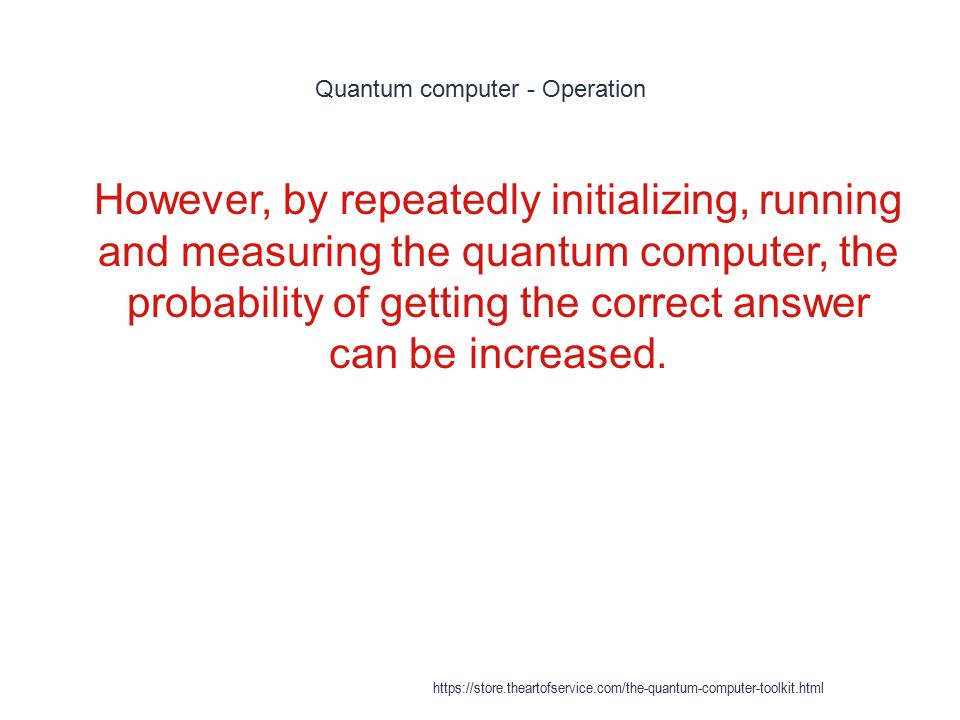 Quantum computer - Operation

However, by repeatedly initializing, running and measuring the quantum computer, the probability of getting the correct answer can be increased.

https://store.theartofservice.com/the-quantum-computer-toolkit.html